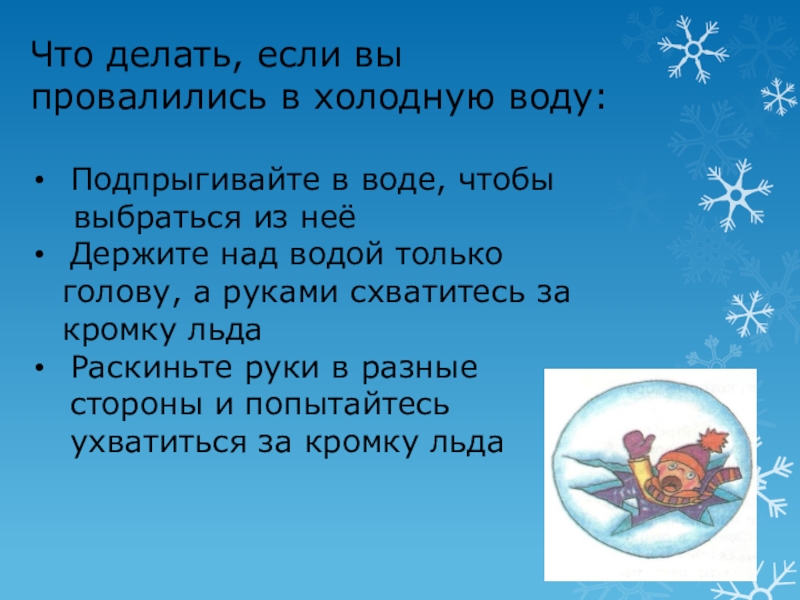 Что делать, если вы провалились в холодную воду:

• Подпрыгивайте в воде, чтобы выбраться из неё
• Держите над водой только голову, а руками схватитесь за кромку льда
• Раскиньте руки в разные стороны и попытайтесь ухватиться за кромку льда